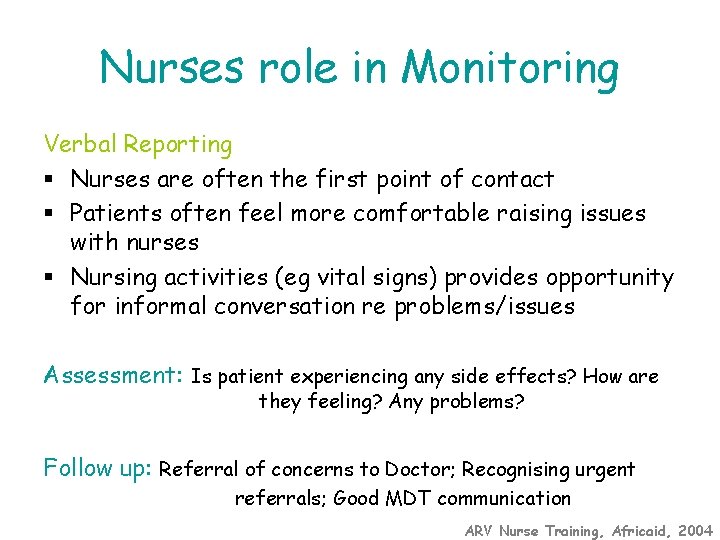 Nurses role in Monitoring

Verbal Reporting

▪ Nurses are often the first point of contact
▪ Patients often feel more comfortable raising issues with nurses
▪ Nursing activities (eg vital signs) provides opportunity for informal conversation re problems/issues

Assessment: Is patient experiencing any side effects? How are they feeling? Any problems?

Follow up: Referral of concerns to Doctor; Recognising urgent referrals; Good MDT communication

ARV Nurse Training, Africaid, 2004